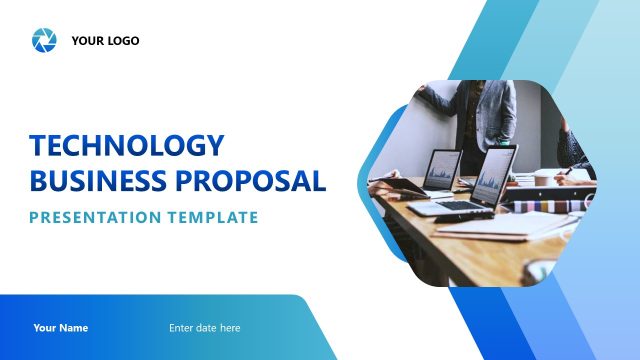 YOUR LOGO

TECHNOLOGY BUSINESS PROPOSAL

PRESENTATION TEMPLATE

Your Name

Enter date here